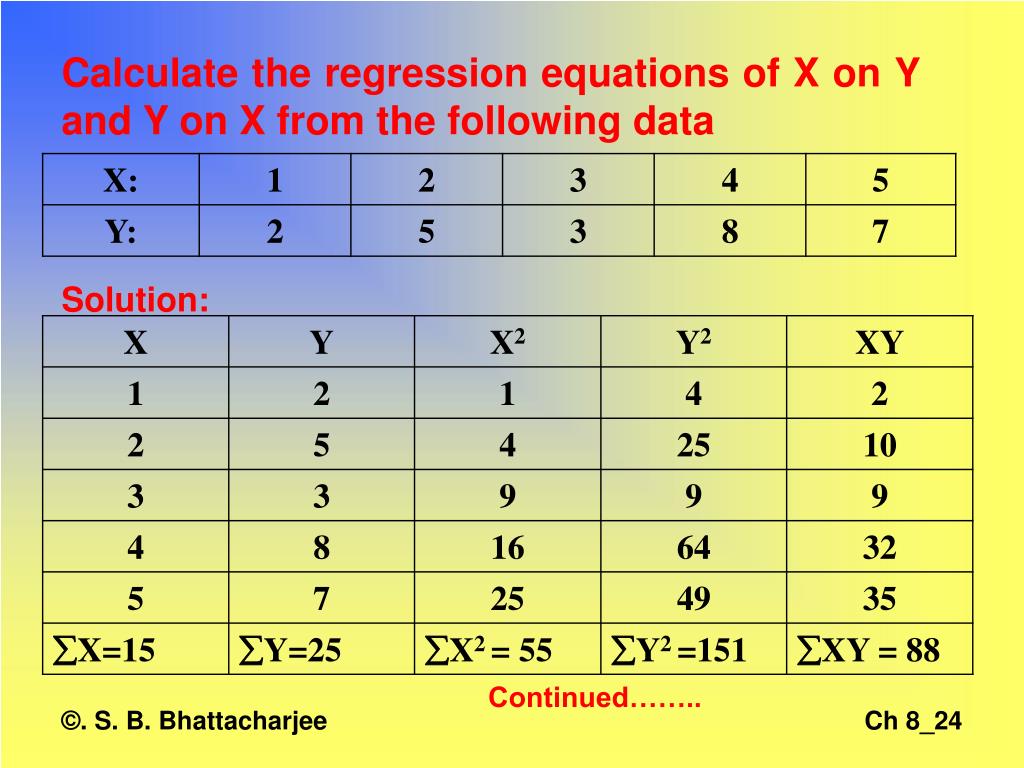 Calculate the regression equations of X on Y and Y on X from the following data

| X: | 1 | 2 | 3 | 4 | 5 |
|---|---|---|---|---|---|
| Y: | 2 | 5 | 3 | 8 | 7 |

Solution:

| X | Y | $X^2$ | $Y^2$ | XY |
|---|---|---|---|---|
| 1 | 2 | 1 | 4 | 2 |
| 2 | 5 | 4 | 25 | 10 |
| 3 | 3 | 9 | 9 | 9 |
| 4 | 8 | 16 | 64 | 32 |
| 5 | 7 | 25 | 49 | 35 |
| $\sum X=15$ | $\sum Y=25$ | $\sum X^2 = 55$ | $\sum Y^2 =151$ | $\sum XY = 88$ |

Continued……..

©. S. B. Bhattacharjee

Ch 8_24